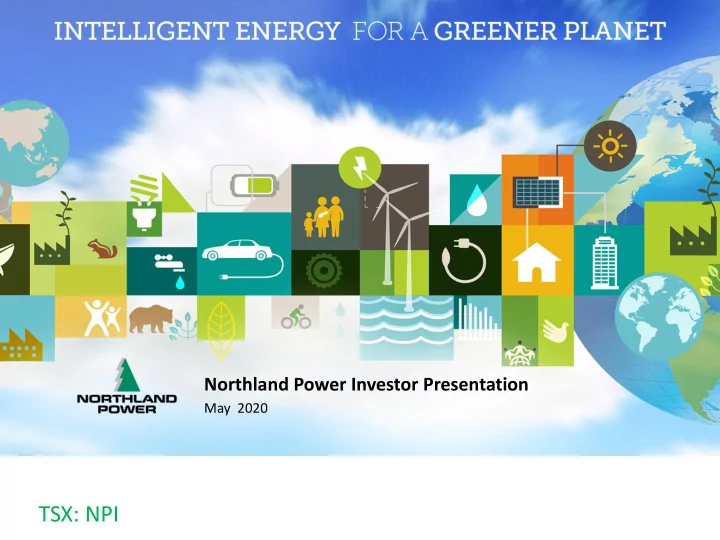 INTELLIGENT ENERGY FOR A GREENER PLANET

NORTHLAND POWER

Northland Power Investor Presentation
May 2020

TSX: NPI